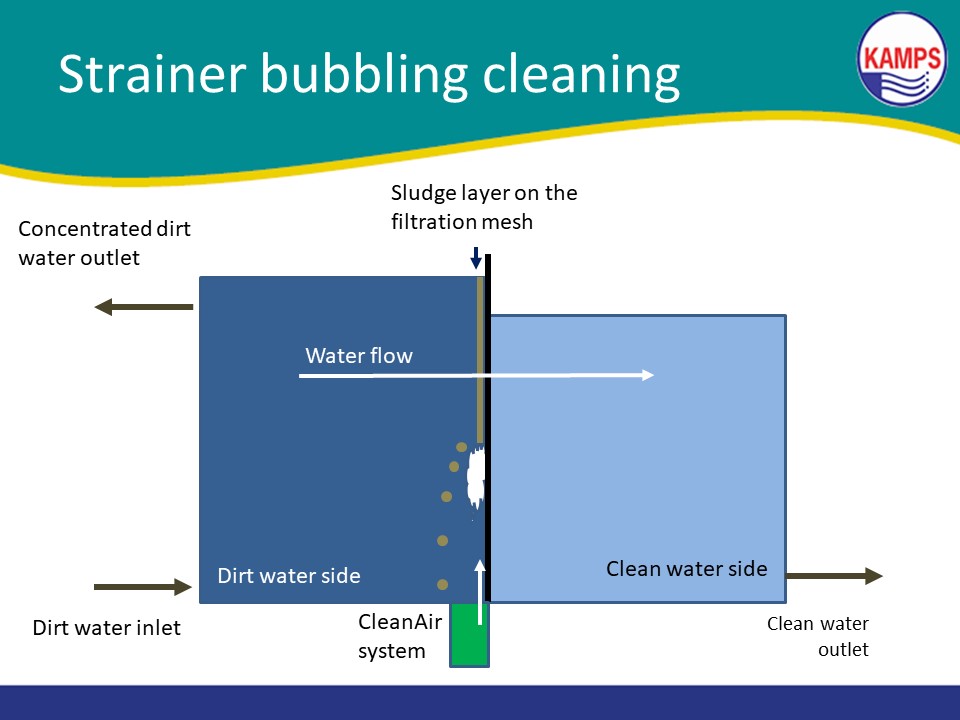 Strainer bubbling cleaning

KAMPS

Sludge layer on the filtration mesh

Concentrated dirt water outlet

Water flow

Dirt water side

Clean water side

Dirt water inlet

CleanAir system

Clean water outlet